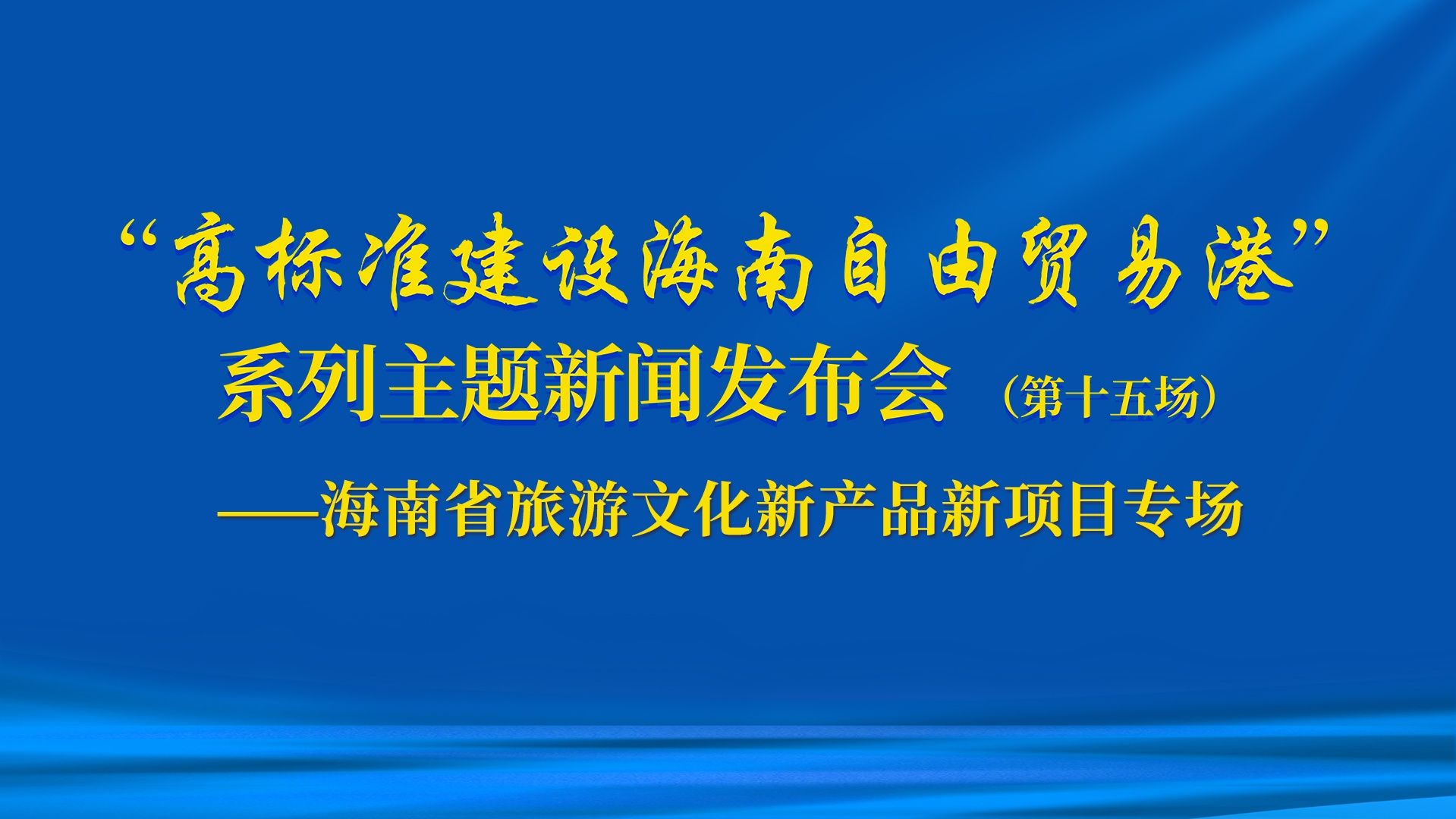 “高标准建设海南自由贸易港”

系列主题新闻发布会（第十五场）

——海南省旅游文化新产品新项目专场